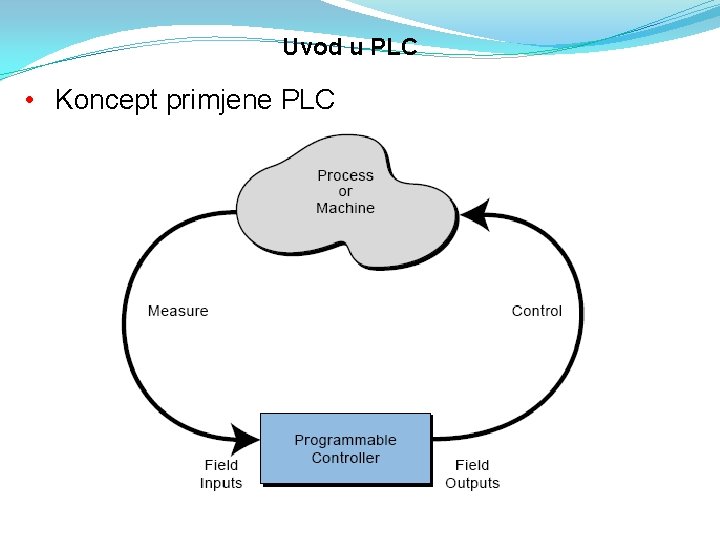 Uvod u PLC

• Koncept primjene PLC

Process
or
Machine

Measure

Control

Programmable
Controller

Field
Inputs

Field
Outputs